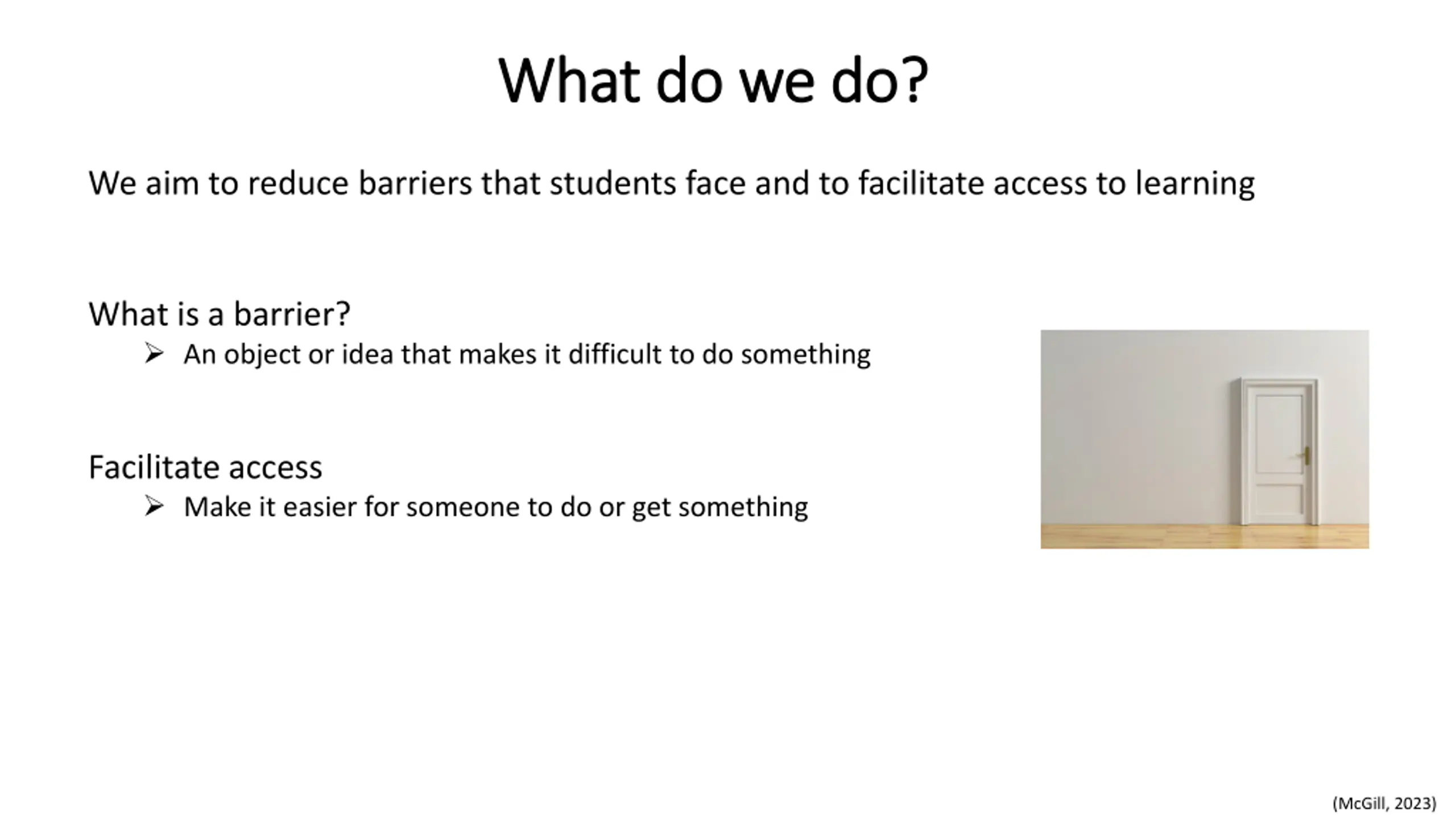 What do we do?

We aim to reduce barriers that students face and to facilitate access to learning

What is a barrier?

➢ An object or idea that makes it difficult to do something

Facilitate access

➢ Make it easier for someone to do or get something

(McGill, 2023)